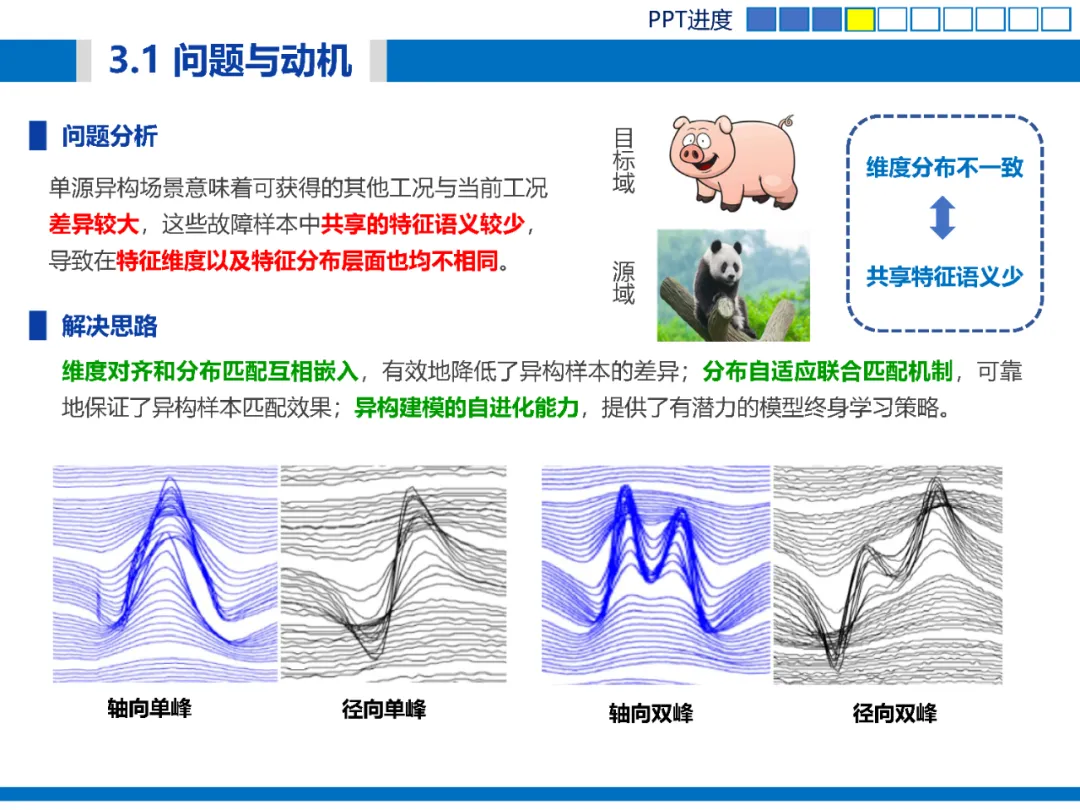 PPT进度

3.1 问题与动机

问题分析

单源异构场景意味着可获得的其他工况与当前工况差异较大，这些故障样本中共享的特征语义较少，导致在特征维度以及特征分布层面也均不相同。

目标域

源域

维度分布不一致

共享特征语义少

解决思路

维度对齐和分布匹配互相嵌入，有效地降低了异构样本的差异；分布自适应联合匹配机制，可靠地保证了异构样本匹配效果；异构建模的自进化能力，提供了有潜力的模型终身学习策略。

轴向单峰

径向单峰

轴向双峰

径向双峰